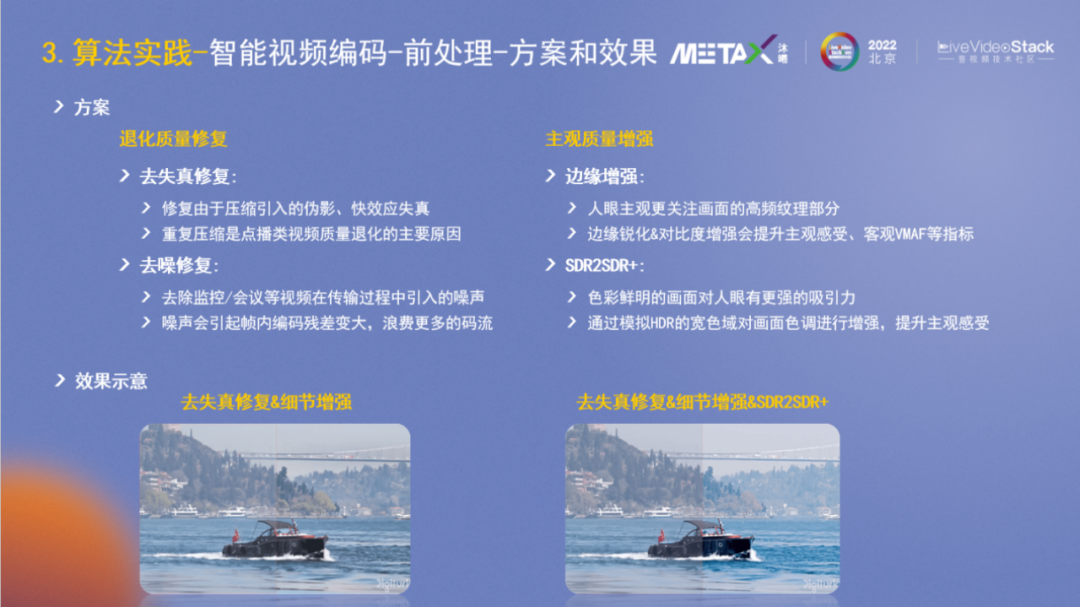 3. 算法实践-智能视频编码-前处理-方案和效果

METAX 沐曦

2022 北京

LiveVideoStack
音视频技术社区

方案

退化质量修复

去失真修复:

修复由于压缩引入的伪影、快效应失真

重复压缩是点播类视频质量退化的主要原因

去噪修复:

去除监控/会议等视频在传输过程中引入的噪声

噪声会引起帧内编码残差变大，浪费更多的码流

主观质量增强

边缘增强:

人眼主观更关注画面的高频纹理部分

边缘锐化&对比度增强会提升主观感受、客观VMAF等指标

SDR2SDR+:

色彩鲜明的画面对人眼有更强的吸引力

通过模拟HDR的宽色域对画面色调进行增强，提升主观感受

效果示意

去失真修复&细节增强

去失真修复&细节增强&SDR2SDR+